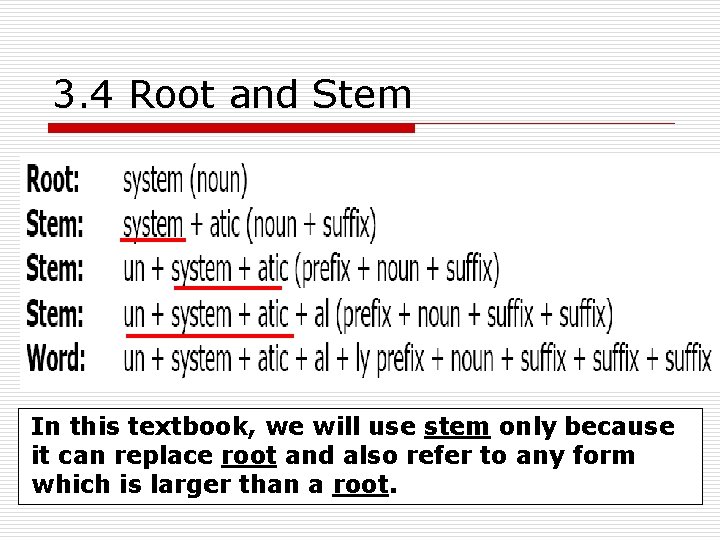 3.4 Root and Stem

Root: system (noun)
Stem: system + atic (noun + suffix)
Stem: un + system + atic (prefix + noun + suffix)
Stem: un + system + atic + al (prefix + noun + suffix + suffix)
Word: un + system + atic + al + ly prefix + noun + suffix + suffix + suffix

In this textbook, we will use stem only because it can replace root and also refer to any form which is larger than a root.